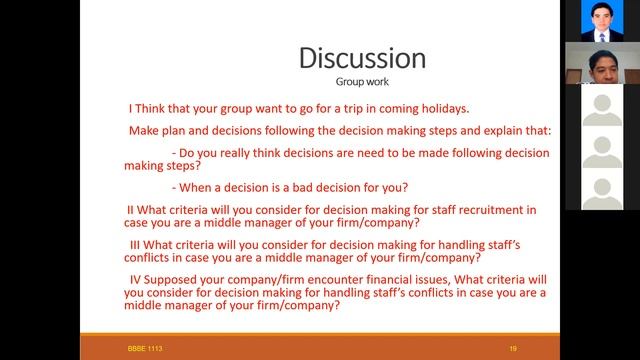 Discussion
Group work

I Think that your group want to go for a trip in coming holidays.

Make plan and decisions following the decision making steps and explain that:

- Do you really think decisions are need to be made following decision making steps?

- When a decision is a bad decision for you?

II What criteria will you consider for decision making for staff recruitment in case you are a middle manager of your firm/company?

III What criteria will you consider for decision making for handling staff's conflicts in case you are a middle manager of your firm/company?

IV Supposed your company/firm encounter financial issues, What criteria will you consider for decision making for handling staff's conflicts in case you are a middle manager of your firm/company?

BBBE 1113

19